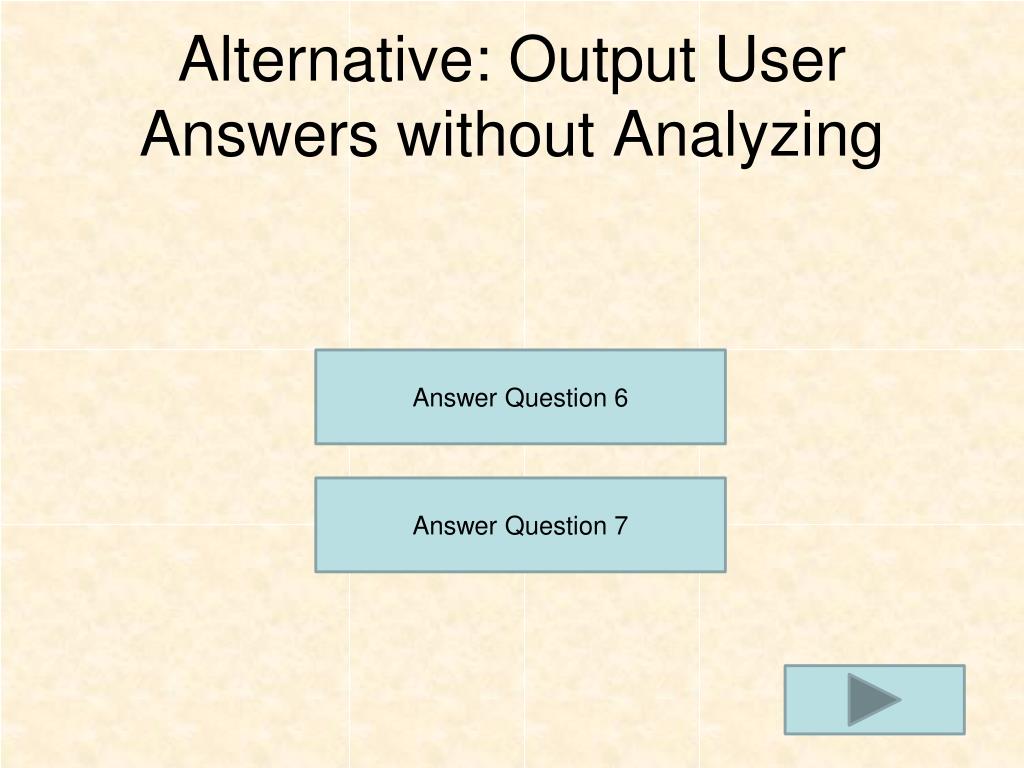 Alternative: Output User Answers without Analyzing

Answer Question 6

Answer Question 7